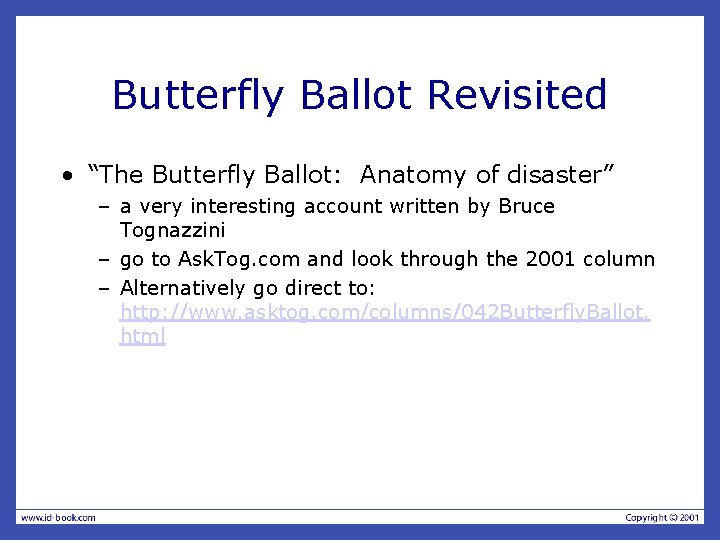 Butterfly Ballot Revisited

• “The Butterfly Ballot: Anatomy of disaster”
– a very interesting account written by Bruce Tognazzini
– go to AskTog.com and look through the 2001 column
– Alternatively go direct to: http://www.asktog.com/columns/042ButterflyBallot.html

www.id-book.com

Copyright © 2001